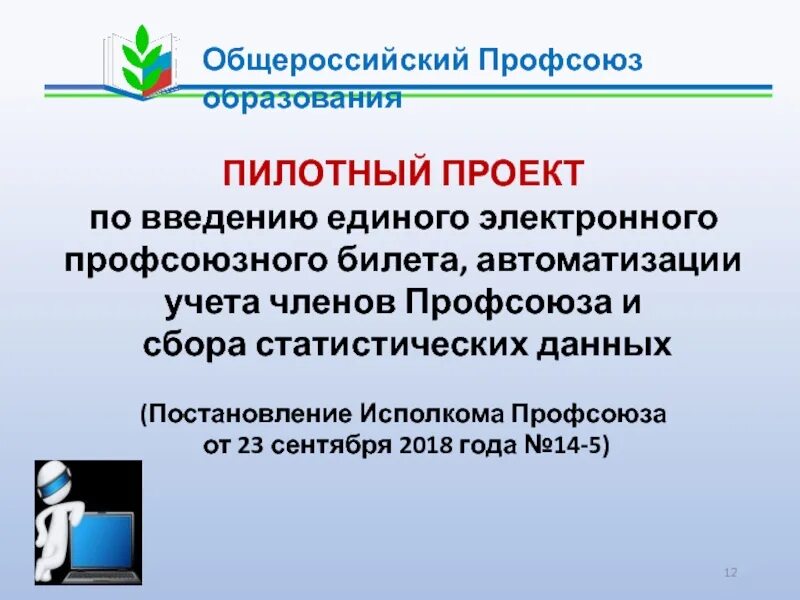 Общероссийский Профсоюз образования

ПИЛОТНЫЙ ПРОЕКТ
по введению единого электронного профсоюзного билета, автоматизации учета членов Профсоюза и сбора статистических данных

(Постановление Исполкома Профсоюза от 23 сентября 2018 года №14-5)

12